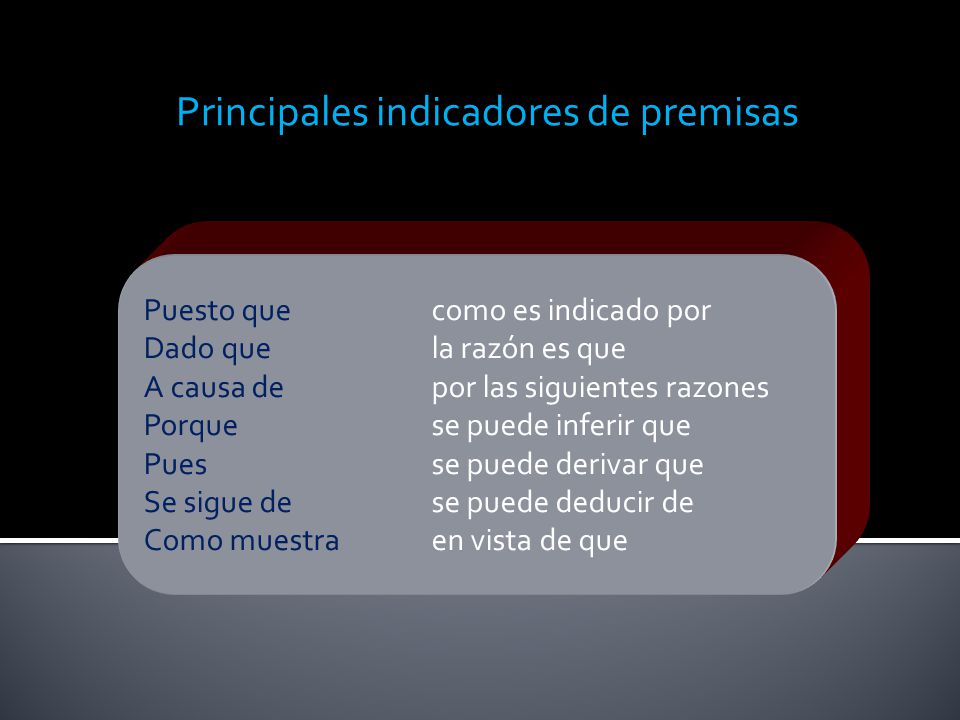 Principales indicadores de premisas

Puesto que
Dado que
A causa de
Porque
Pues
Se sigue de
Como muestra

como es indicado por
la razón es que
por las siguientes razones
se puede inferir que
se puede derivar que
se puede deducir de
en vista de que